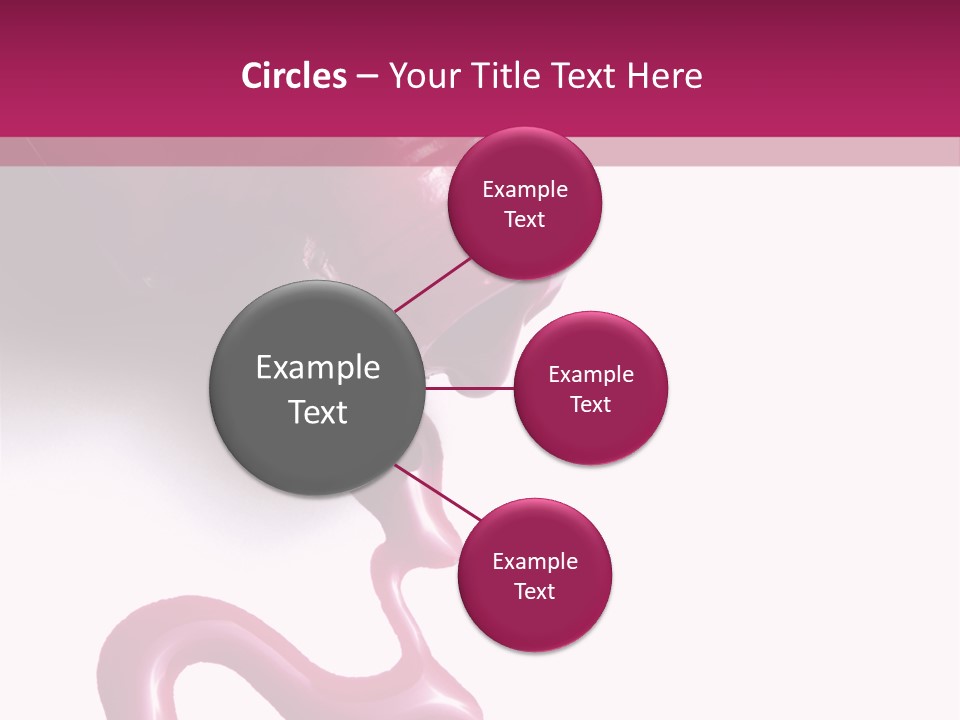 Circles – Your Title Text Here

Example Text

Example Text

Example Text

Example Text